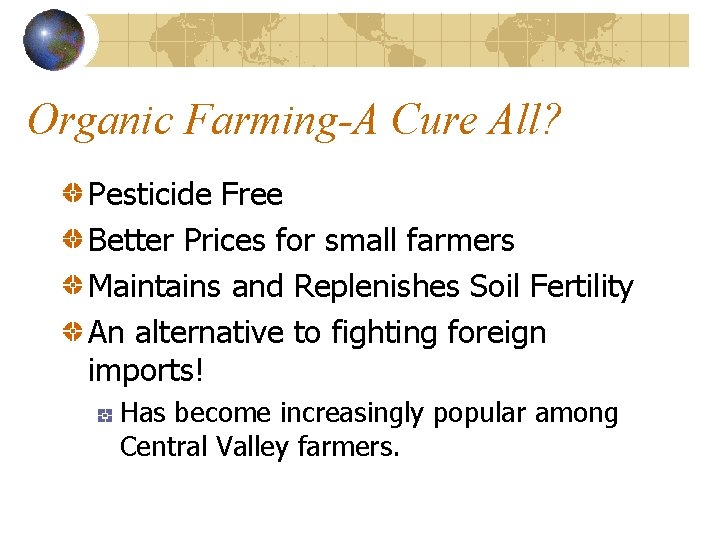 Organic Farming-A Cure All?

Pesticide Free

Better Prices for small farmers

Maintains and Replenishes Soil Fertility

An alternative to fighting foreign imports!

Has become increasingly popular among Central Valley farmers.